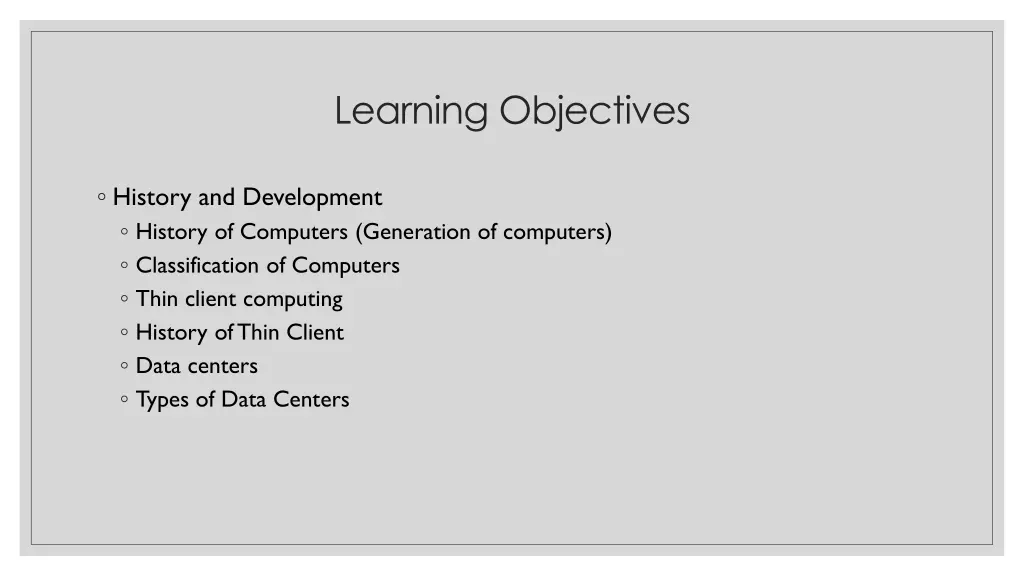 Learning Objectives

◦ History and Development
◦ History of Computers (Generation of computers)
◦ Classification of Computers
◦ Thin client computing
◦ History of Thin Client
◦ Data centers
◦ Types of Data Centers